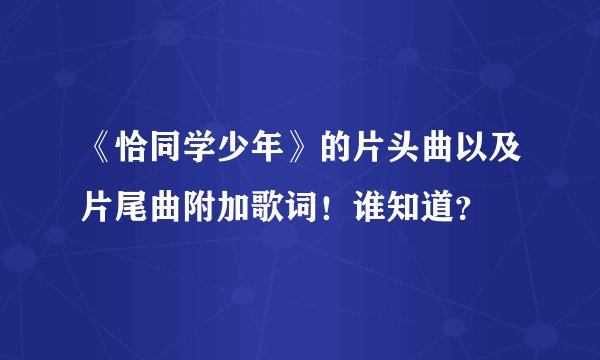 《恰同学少年》的片头曲以及片尾曲附加歌词！谁知道？